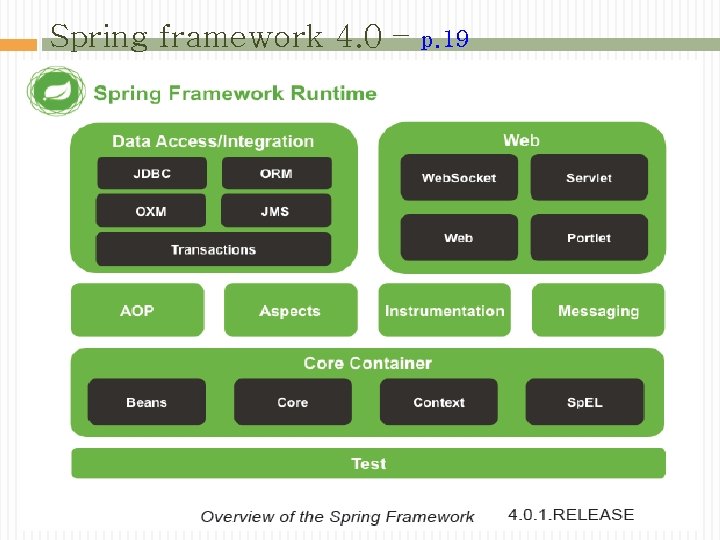 Spring framework 4.0 – p.19

Spring Framework Runtime

Data Access/Integration

JDBC
ORM
OXM
JMS
Transactions

Web

WebSocket
Servlet
Web
Portlet

AOP
Aspects
Instrumentation
Messaging

Core Container

Beans
Core
Context
SpEL

Test

Overview of the Spring Framework 4.0.1.RELEASE